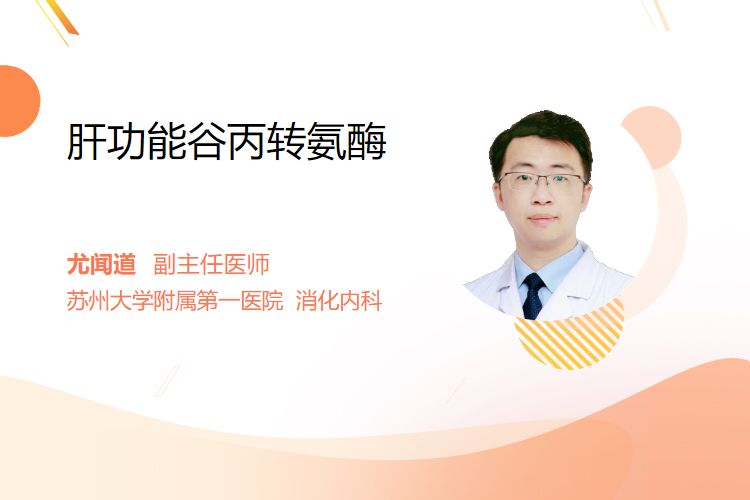 肝功能谷丙转氨酶

尤闻道 副主任医师
苏州大学附属第一医院 消化内科